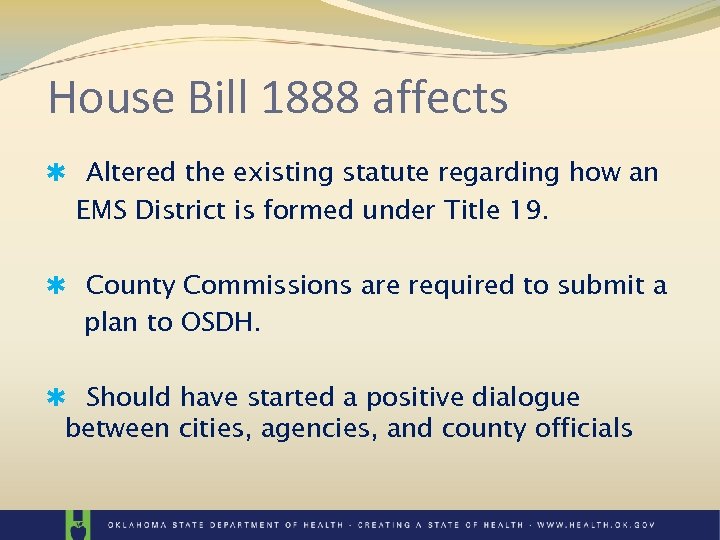 House Bill 1888 affects

* Altered the existing statute regarding how an EMS District is formed under Title 19.

* County Commissions are required to submit a plan to OSDH.

* Should have started a positive dialogue between cities, agencies, and county officials

OKLAHOMA STATE DEPARTMENT OF HEALTH · CREATING A STATE OF HEALTH · WWW.HEALTH.OK.GOV